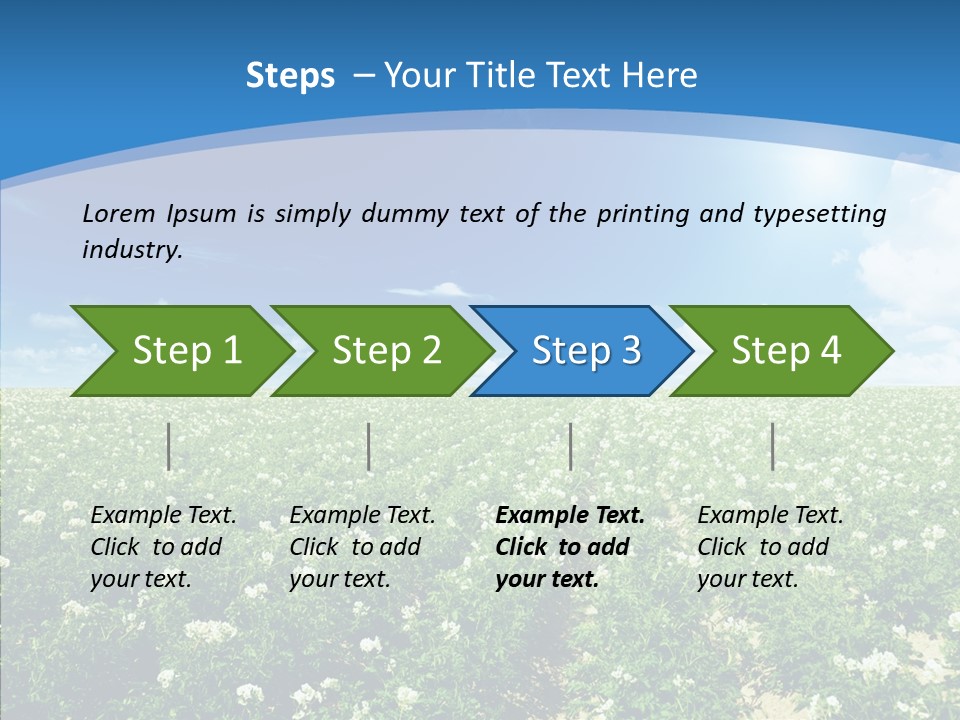 Steps – Your Title Text Here

Lorem Ipsum is simply dummy text of the printing and typesetting industry.

Step 1

Step 2

Step 3

Step 4

Example Text. Click to add your text.

Example Text. Click to add your text.

Example Text. Click to add your text.

Example Text. Click to add your text.